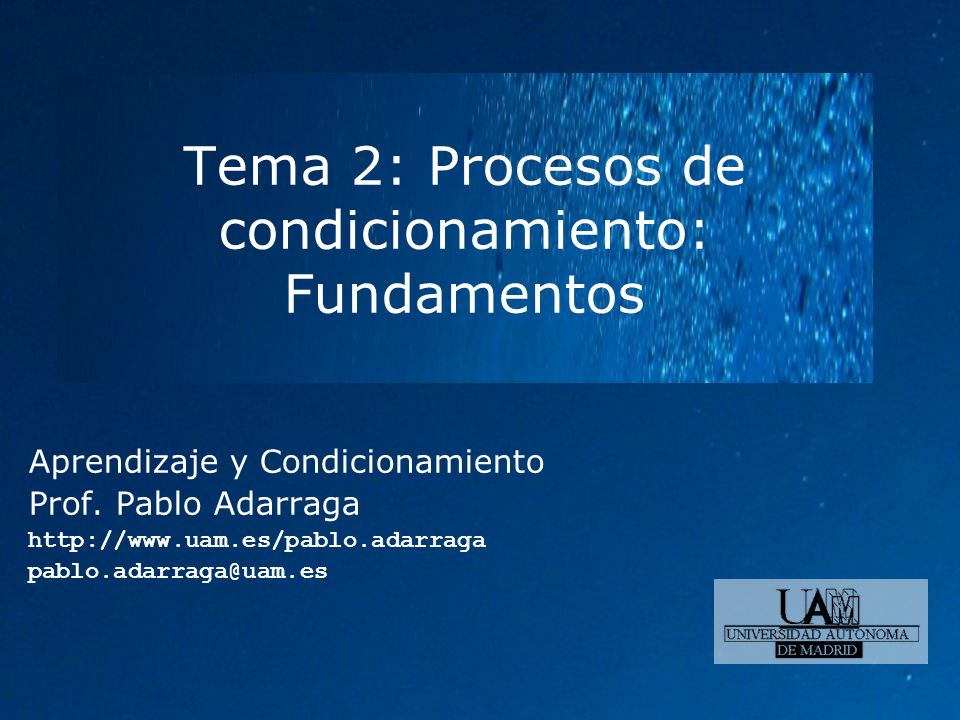 Tema 2: Procesos de condicionamiento: Fundamentos

Aprendizaje y Condicionamiento
Prof. Pablo Adarraga
http://www.uam.es/pablo.adarraga
pablo.adarraga@uam.es

UAM
UNIVERSIDAD AUTONOMA
DE MADRID